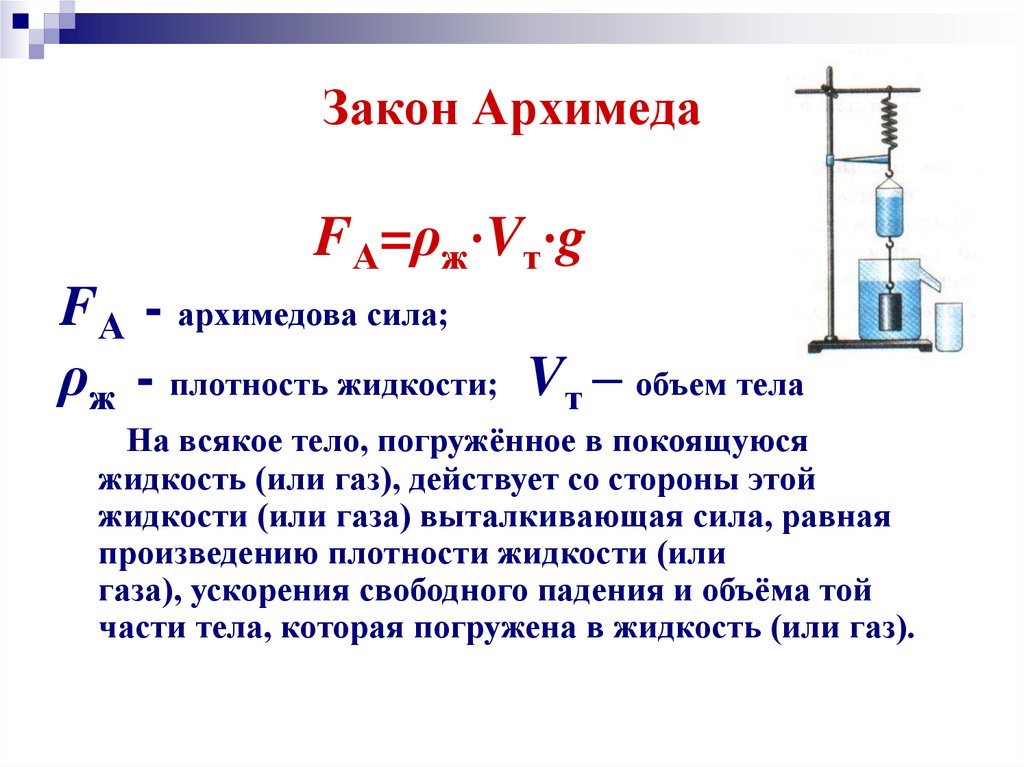 Закон Архимеда

$F_А=\rho_ж \cdot V_т \cdot g$

$F_А$ - архимедова сила;

$\rho_ж$ - плотность жидкости; $V_т$ – объем тела

На всякое тело, погружённое в покоящуюся жидкость (или газ), действует со стороны этой жидкости (или газа) выталкивающая сила, равная произведению плотности жидкости (или газа), ускорения свободного падения и объёма той части тела, которая погружена в жидкость (или газ).